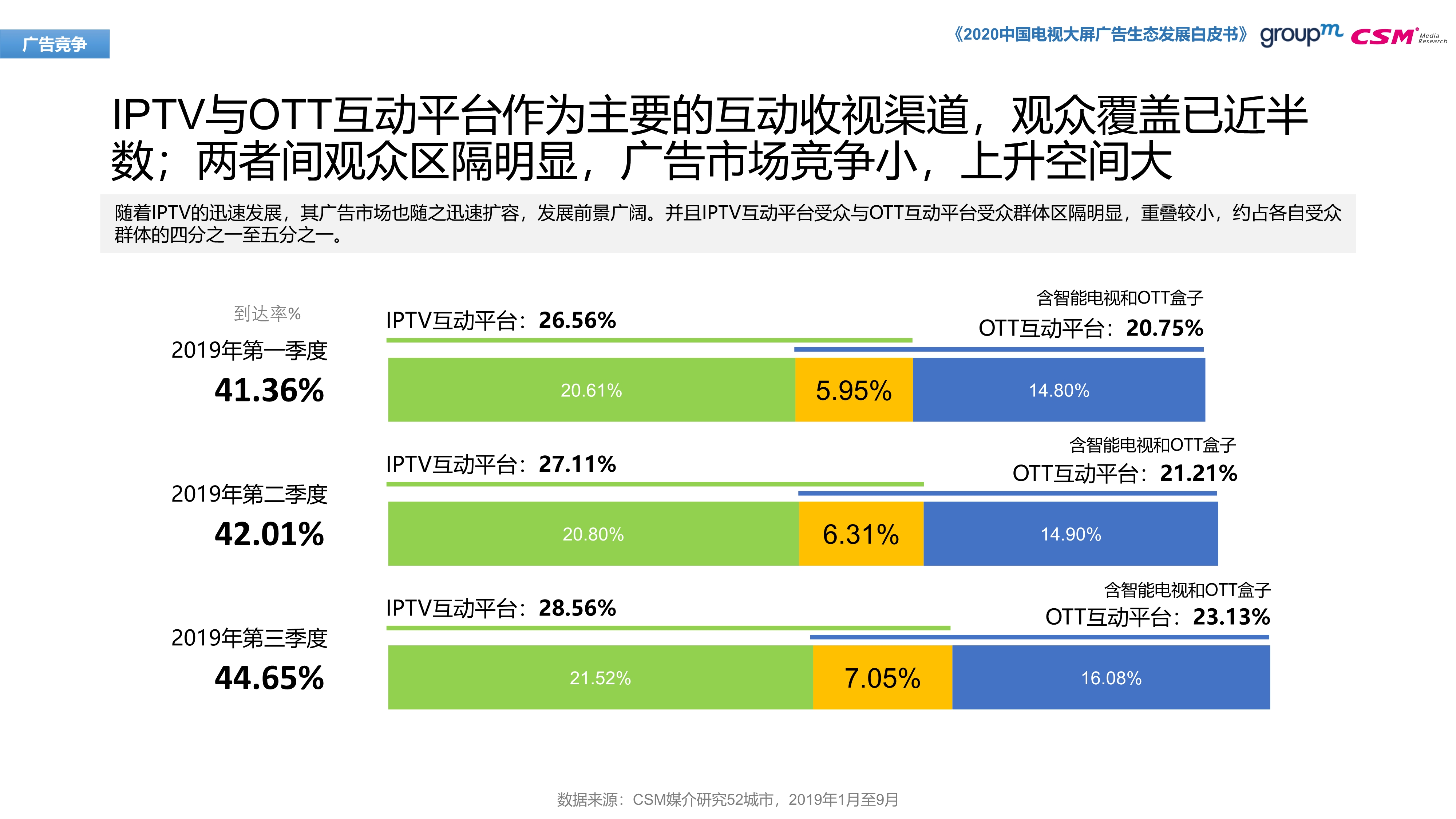 广告竞争

《2020中国电视大屏广告生态发展白皮书》 groupm CSM Media Research

IPTV与OTT互动平台作为主要的互动收视渠道，观众覆盖已近半数；两者间观众区隔明显，广告市场竞争小，上升空间大

随着IPTV的迅速发展，其广告市场也随之迅速扩容，发展前景广阔。并且IPTV互动平台受众与OTT互动平台受众群体区隔明显，重叠较小，约占各自受众群体的四分之一至五分之一。

到达率%

2019年第一季度
41.36%

IPTV互动平台：26.56%
含智能电视和OTT盒子
OTT互动平台：20.75%

20.61%
5.95%
14.80%

2019年第二季度
42.01%

IPTV互动平台：27.11%
含智能电视和OTT盒子
OTT互动平台：21.21%

20.80%
6.31%
14.90%

2019年第三季度
44.65%

IPTV互动平台：28.56%
含智能电视和OTT盒子
OTT互动平台：23.13%

21.52%
7.05%
16.08%

数据来源：CSM媒介研究52城市，2019年1月至9月